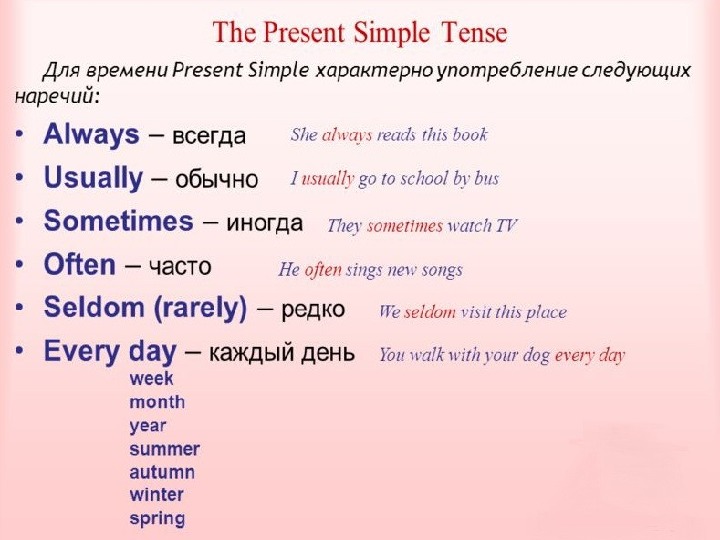 The Present Simple Tense

Для времени Present Simple характерно употребление следующих наречий:

• Always – всегда She always reads this book
• Usually – обычно I usually go to school by bus
• Sometimes – иногда They sometimes watch TV
• Often – часто He often sings new songs
• Seldom (rarely) – редко We seldom visit this place
• Every day – каждый день You walk with your dog every day

week
month
year
summer
autumn
winter
spring